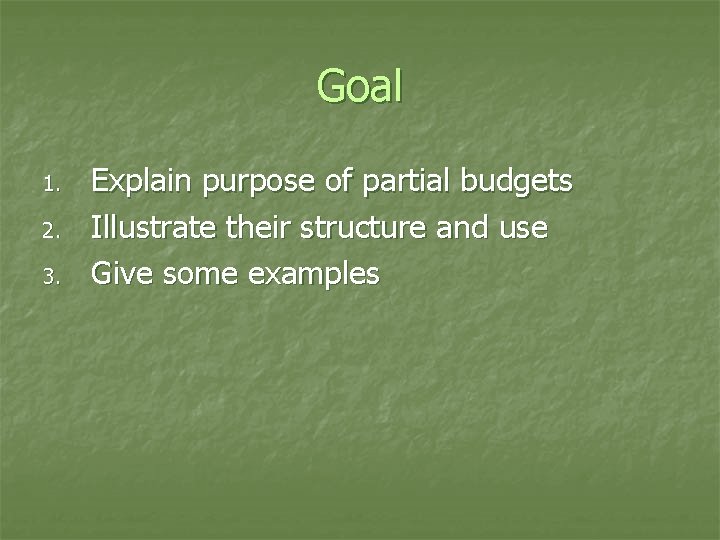 Goal

1. Explain purpose of partial budgets
2. Illustrate their structure and use
3. Give some examples